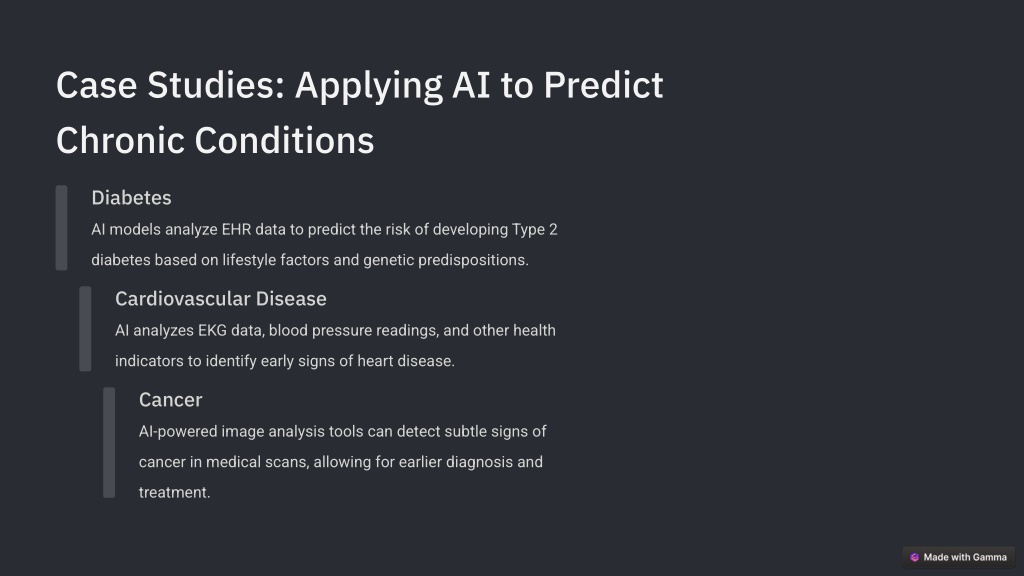 Case Studies: Applying AI to Predict Chronic Conditions

Diabetes

AI models analyze EHR data to predict the risk of developing Type 2 diabetes based on lifestyle factors and genetic predispositions.

Cardiovascular Disease

AI analyzes EKG data, blood pressure readings, and other health indicators to identify early signs of heart disease.

Cancer

AI-powered image analysis tools can detect subtle signs of cancer in medical scans, allowing for earlier diagnosis and treatment.

Made with Gamma